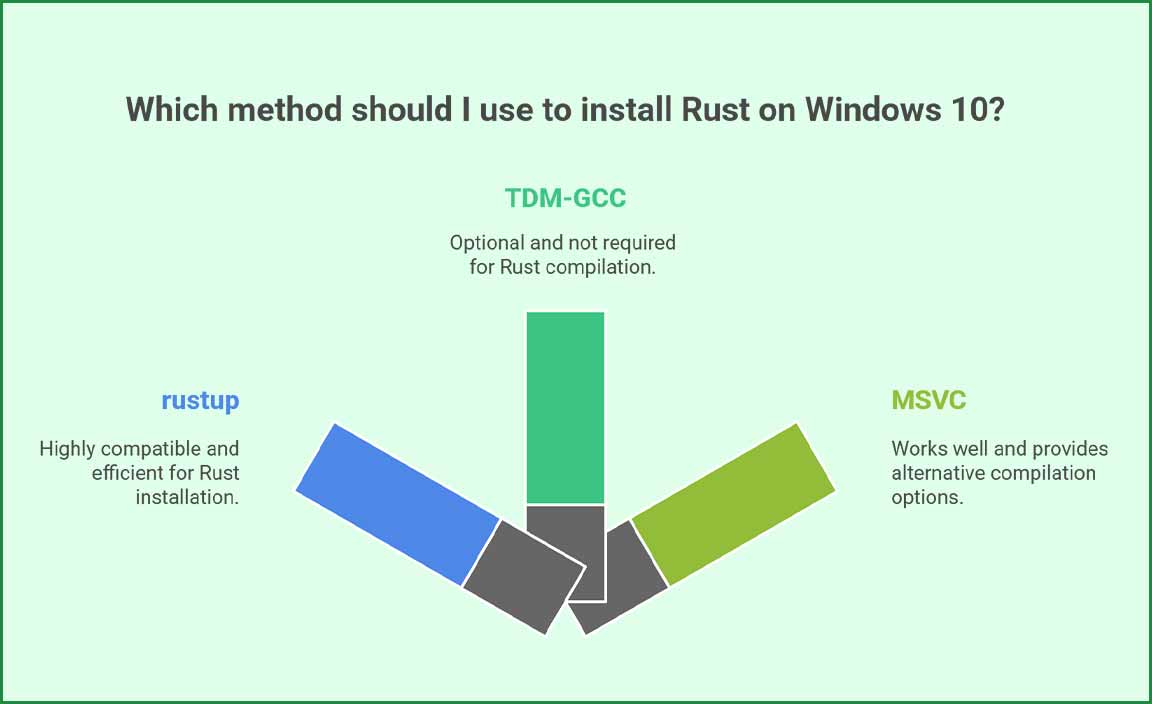 Which method should I use to install Rust on Windows 10?

TDM-GCC

Optional and not required for Rust compilation.

rustup

Highly compatible and efficient for Rust installation.

MSVC

Works well and provides alternative compilation options.